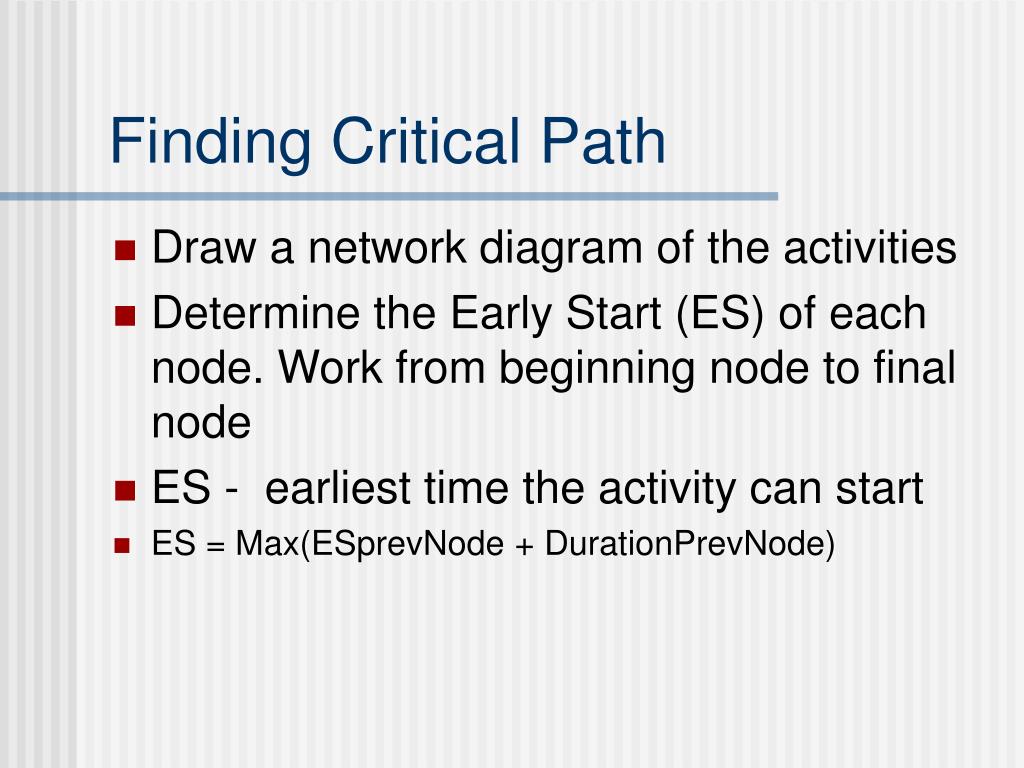 Finding Critical Path

- Draw a network diagram of the activities
- Determine the Early Start (ES) of each node. Work from beginning node to final node
- ES - earliest time the activity can start
- ES = Max(ESprevNode + DurationPrevNode)